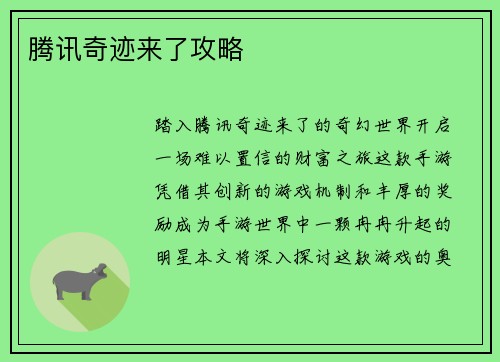 腾讯奇迹来了攻略

踏入腾讯奇迹来了的奇幻世界开启一场难以置信的财富之旅这款手游凭借其创新的游戏机制和丰厚的奖励成为手游世界中一颗冉冉升起的明星本文将深入探讨这款游戏的奥